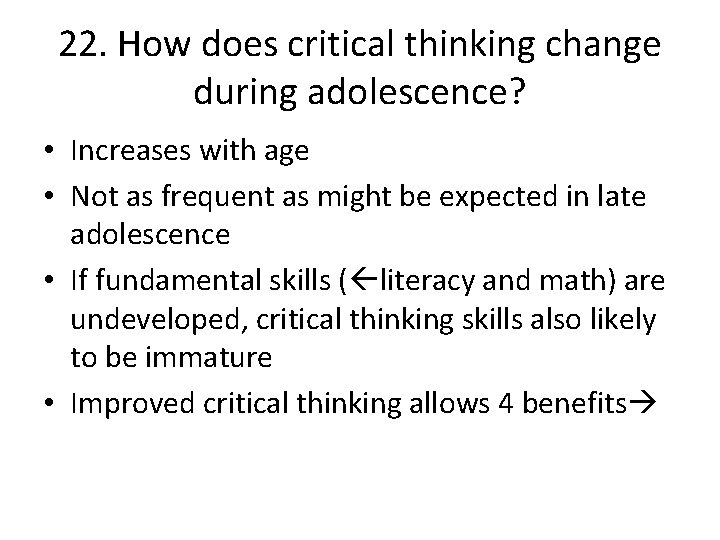 22. How does critical thinking change during adolescence?

• Increases with age
• Not as frequent as might be expected in late adolescence
• If fundamental skills (←literacy and math) are undeveloped, critical thinking skills also likely to be immature
• Improved critical thinking allows 4 benefits→